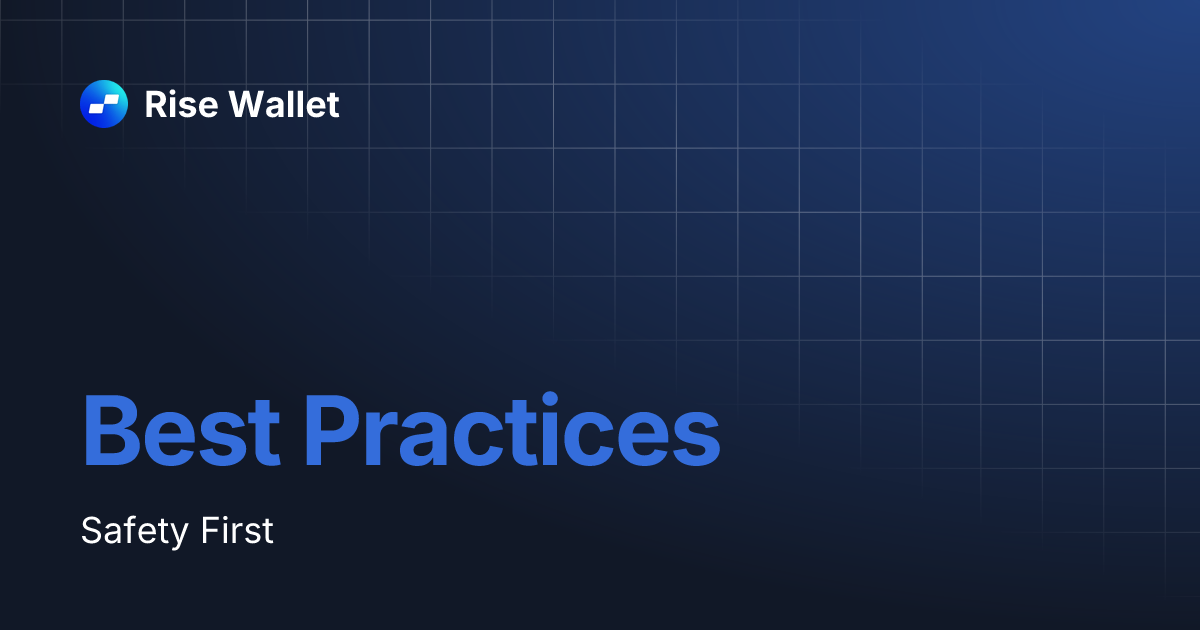 Rise Wallet

Best Practices

Safety First